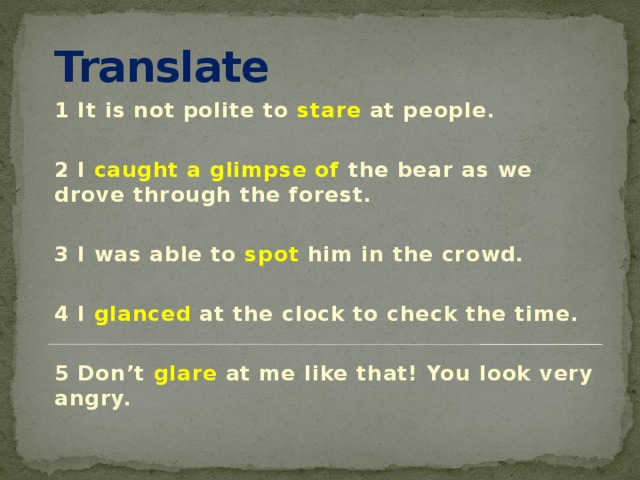 Translate

1 It is not polite to stare at people.

2 I caught a glimpse of the bear as we drove through the forest.

3 I was able to spot him in the crowd.

4 I glanced at the clock to check the time.

5 Don’t glare at me like that! You look very angry.